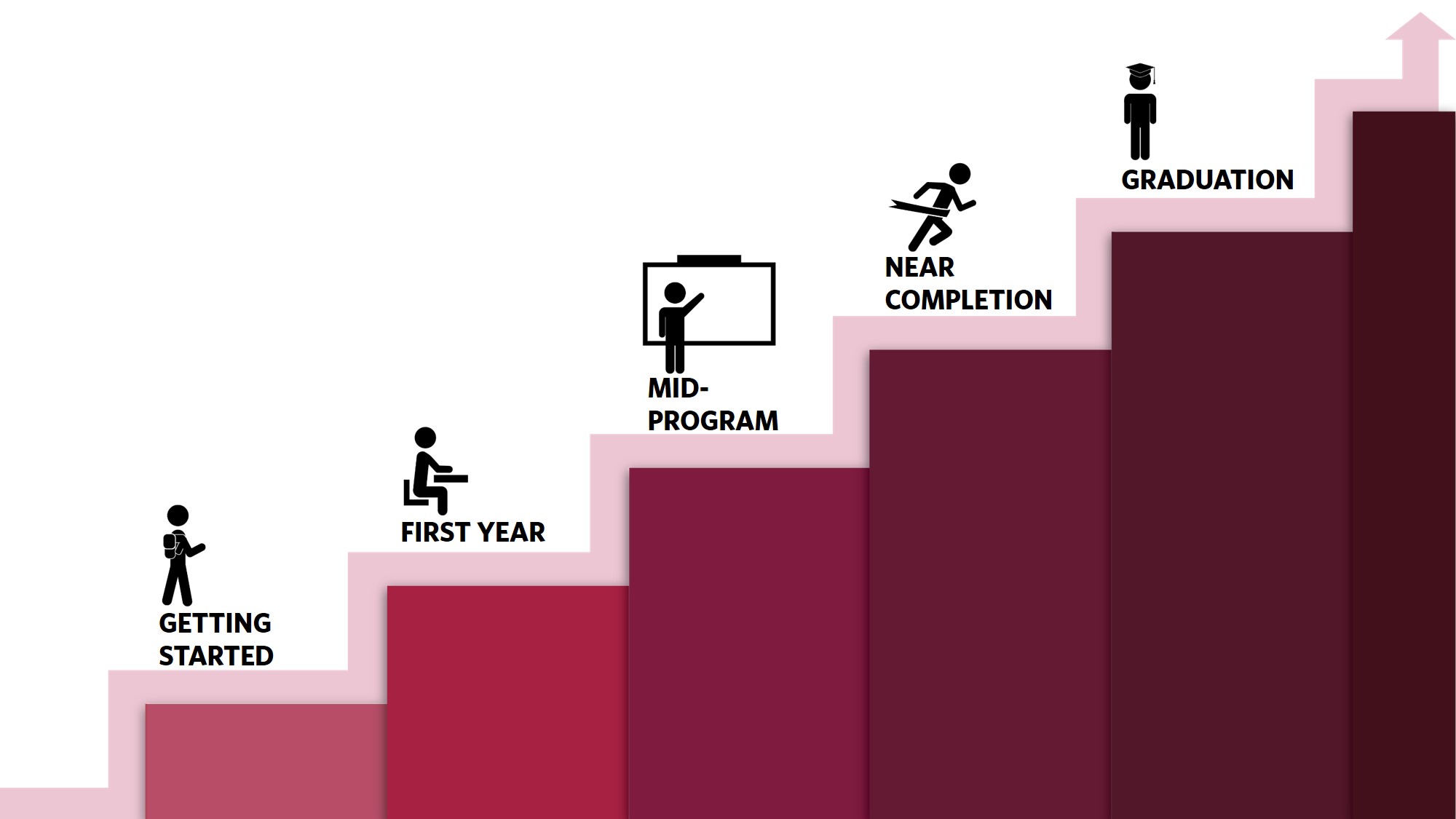 GETTING STARTED

FIRST YEAR

MID-PROGRAM

NEAR COMPLETION

GRADUATION